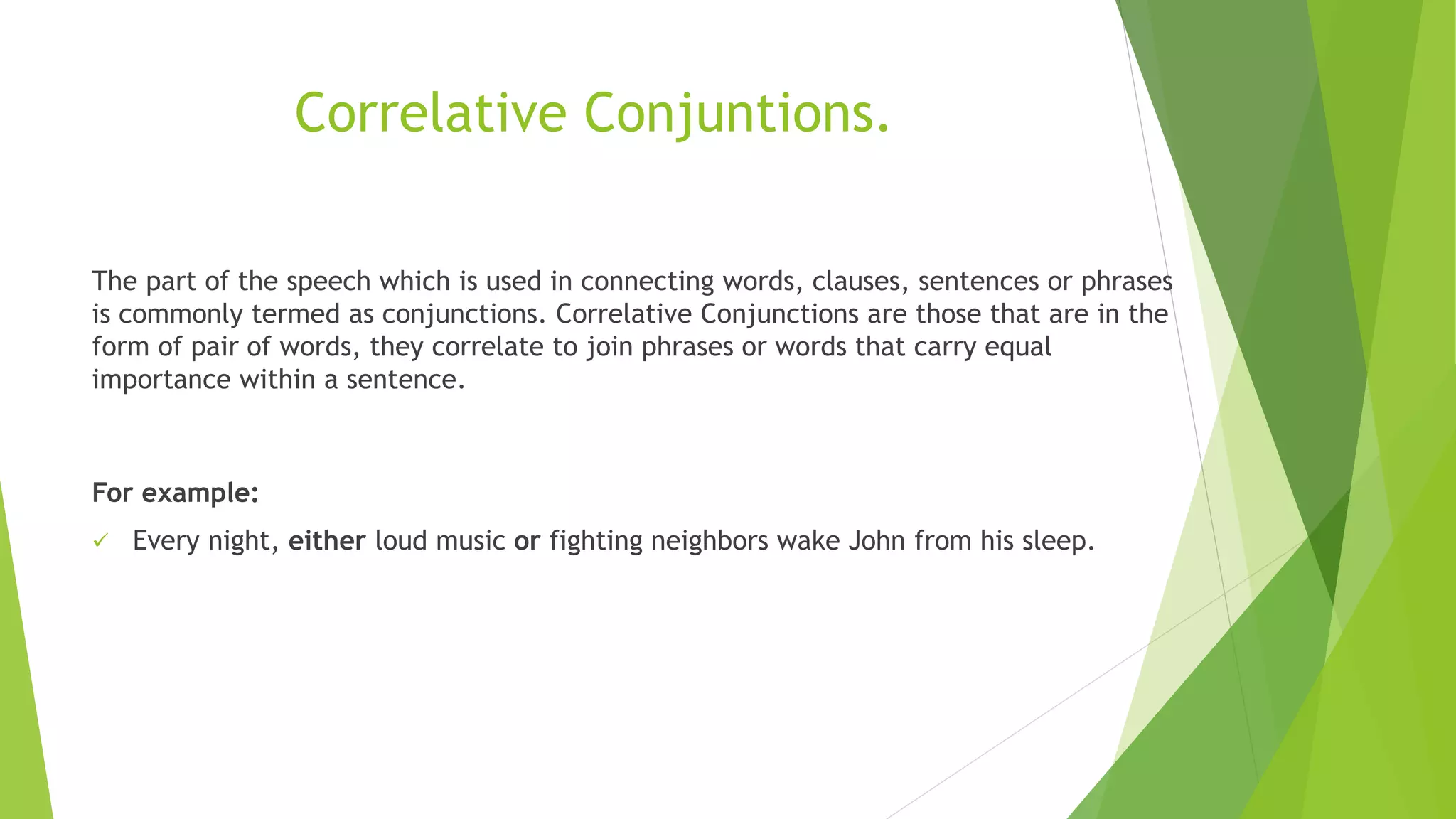 Correlative Conjuntions.

The part of the speech which is used in connecting words, clauses, sentences or phrases is commonly termed as conjunctions. Correlative Conjunctions are those that are in the form of pair of words, they correlate to join phrases or words that carry equal importance within a sentence.

For example:

✓ Every night, either loud music or fighting neighbors wake John from his sleep.